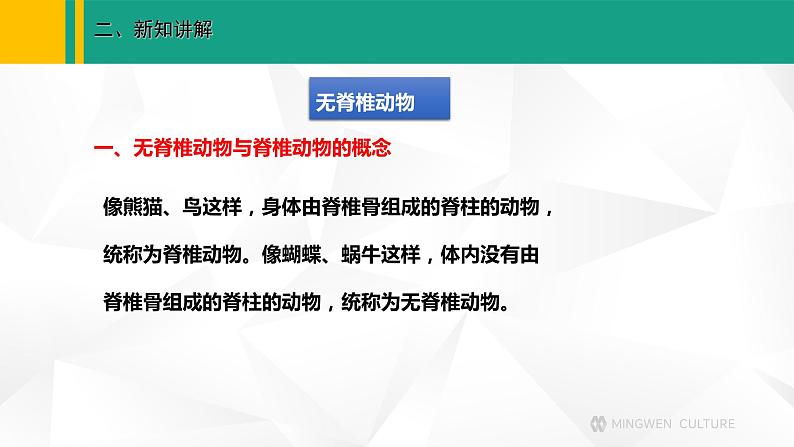 二、新知讲解

无脊椎动物

一、无脊椎动物与脊椎动物的概念

像熊猫、鸟这样，身体由脊椎骨组成的脊柱的动物，统称为脊椎动物。像蝴蝶、蜗牛这样，体内没有由脊椎骨组成的脊柱的动物，统称为无脊椎动物。

MINGWEN CULTURE